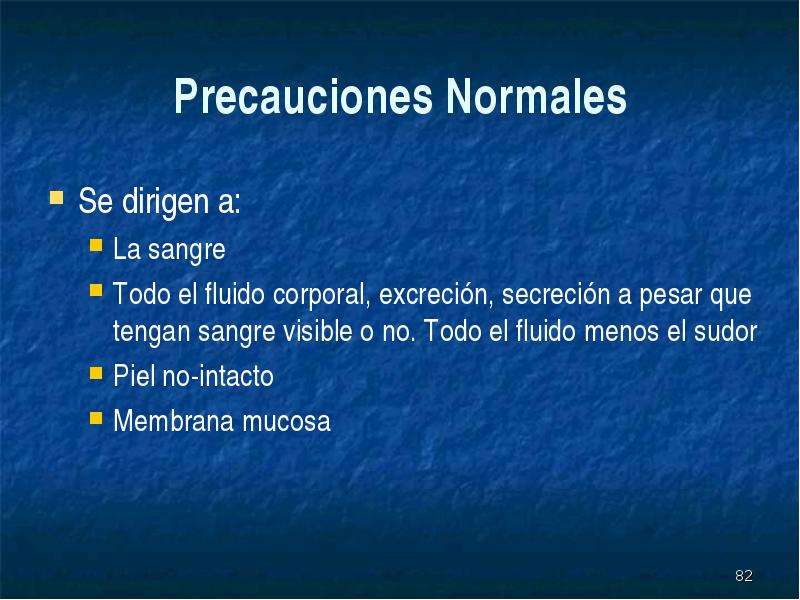 Precauciones Normales

Se dirigen a:

La sangre

Todo el fluido corporal, excreción, secreción a pesar que tengan sangre visible o no. Todo el fluido menos el sudor

Piel no-intacto

Membrana mucosa

82